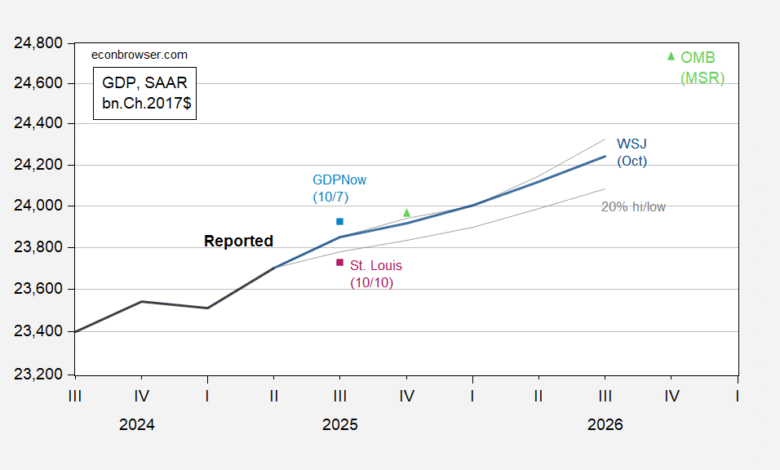 24,800
24,600
24,400
24,200
24,000
23,800
23,600
23,400
23,200

econbrowser.com

GDP, SAAR
bn.Ch.2017$

OMB
(MSR)

WSJ
(Oct)

GDPNow
(10/7)

20% hi/low

Reported

St. Louis
(10/10)

III IV I II III IV I II III IV I

2024 2025 2026